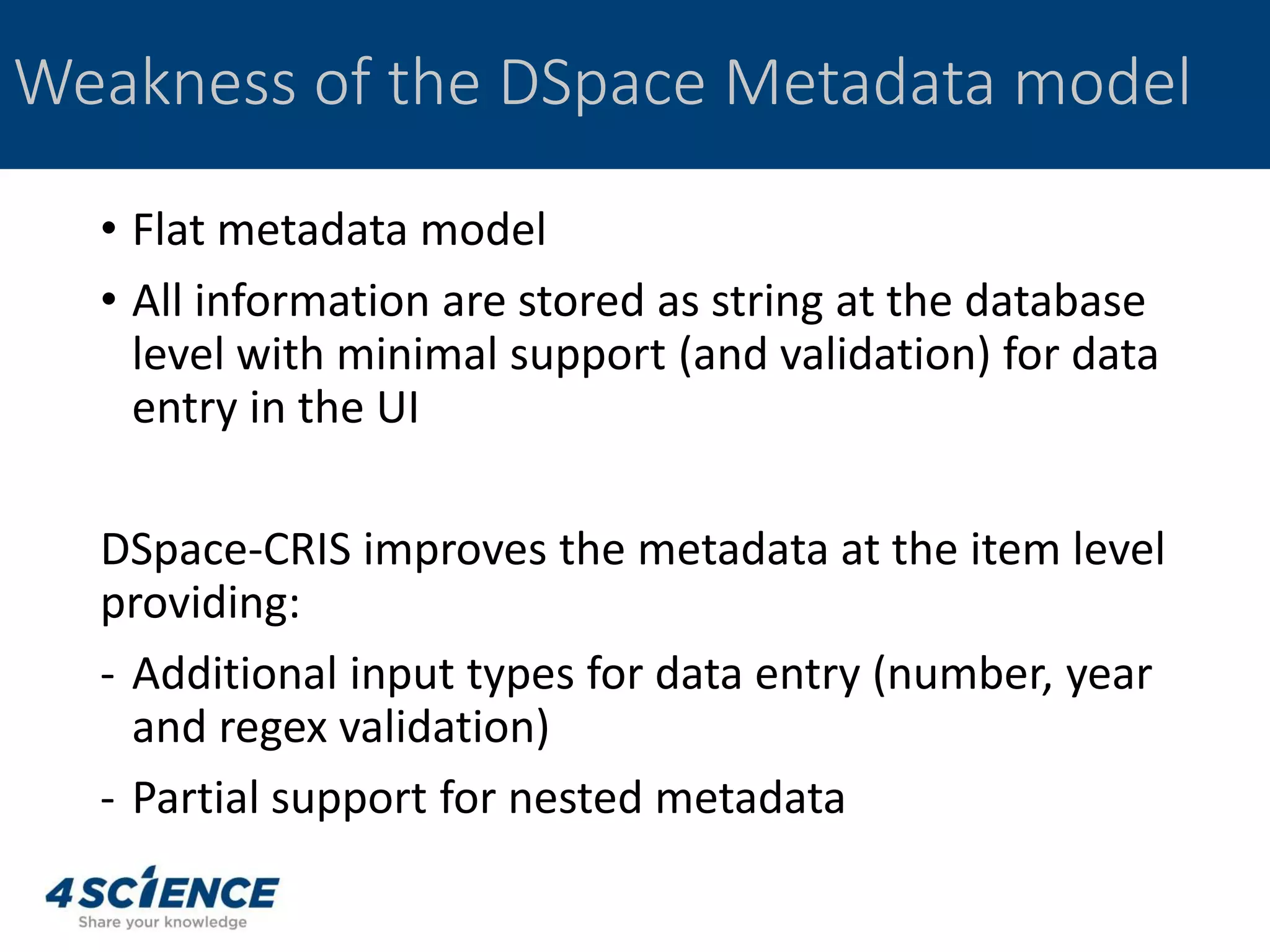 Weakness of the DSpace Metadata model

• Flat metadata model
• All information are stored as string at the database level with minimal support (and validation) for data entry in the UI

DSpace-CRIS improves the metadata at the item level providing:
- Additional input types for data entry (number, year and regex validation)
- Partial support for nested metadata

4SCIENCE
Share your knowledge